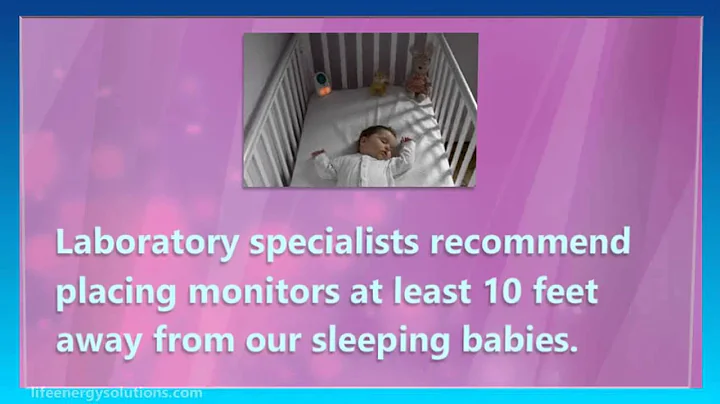 Laboratory specialists recommend placing monitors at least 10 feet away from our sleeping babies.

lifeenergysolutions.com